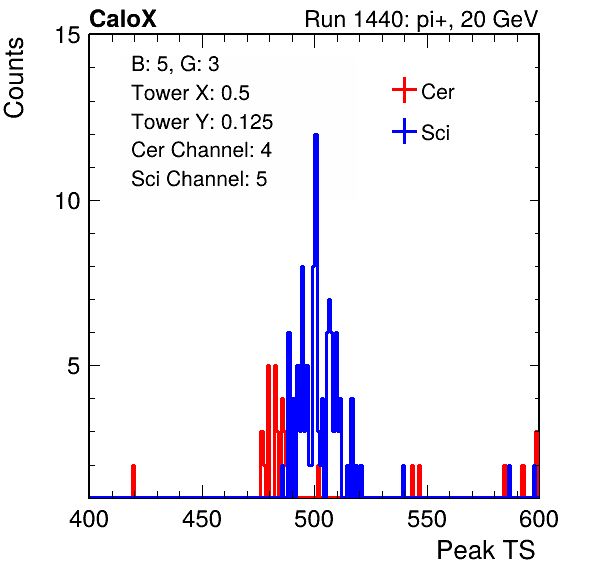 CaloX

Run 1440: pi+, 20 GeV

Counts

15

10

5

B: 5, G: 3
Tower X: 0.5
Tower Y: 0.125
Cer Channel: 4
Sci Channel: 5

Cer
Sci

400 450 500 550 600

Peak TS